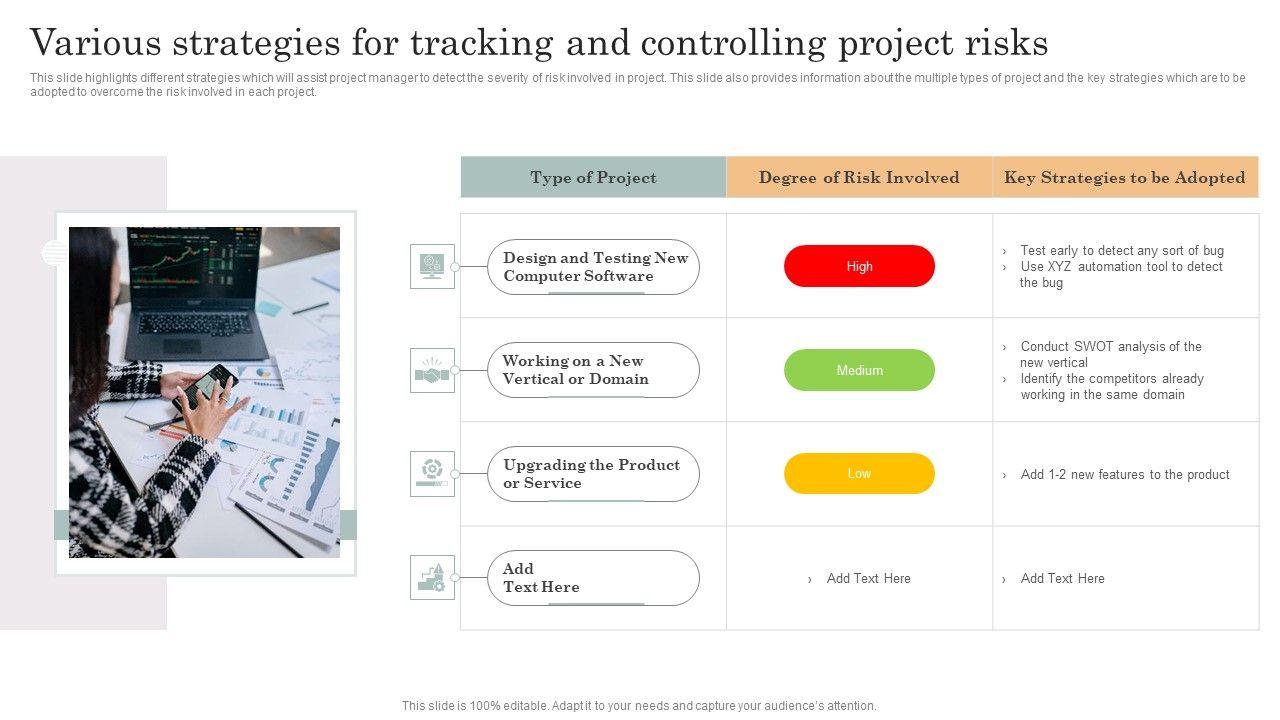 Various strategies for tracking and controlling project risks

This slide highlights different strategies which will assist project manager to detect the severity of risk involved in project. This slide also provides information about the multiple types of project and the key strategies which are to be adopted to overcome the risk involved in each project.

| Type of Project | Degree of Risk Involved | Key Strategies to be Adopted |
|---|---|---|
| Design and Testing New Computer Software | High | › Test early to detect any sort of bug › Use XYZ automation tool to detect the bug |
| Working on a New Vertical or Domain | Medium | › Conduct SWOT analysis of the new vertical › Identify the competitors already working in the same domain |
| Upgrading the Product or Service | Low | › Add 1-2 new features to the product |
| Add Text Here | › Add Text Here | › Add Text Here |

This slide is 100% editable. Adapt it to your needs and capture your audience's attention.